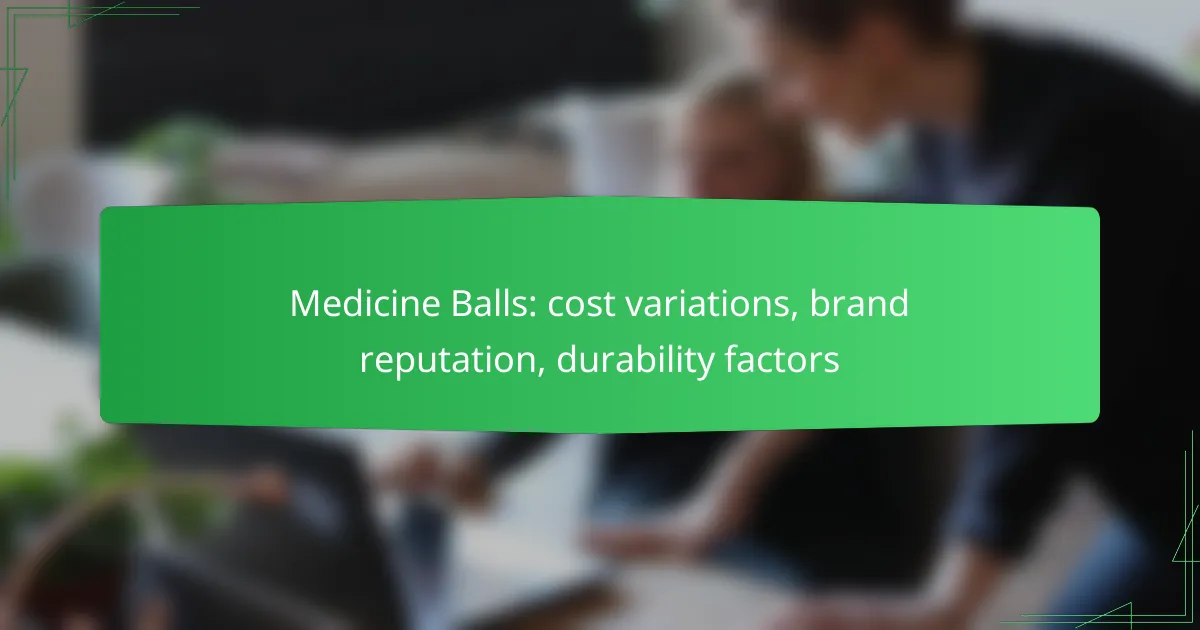 Medicine Balls: cost variations, brand reputation, durability factors